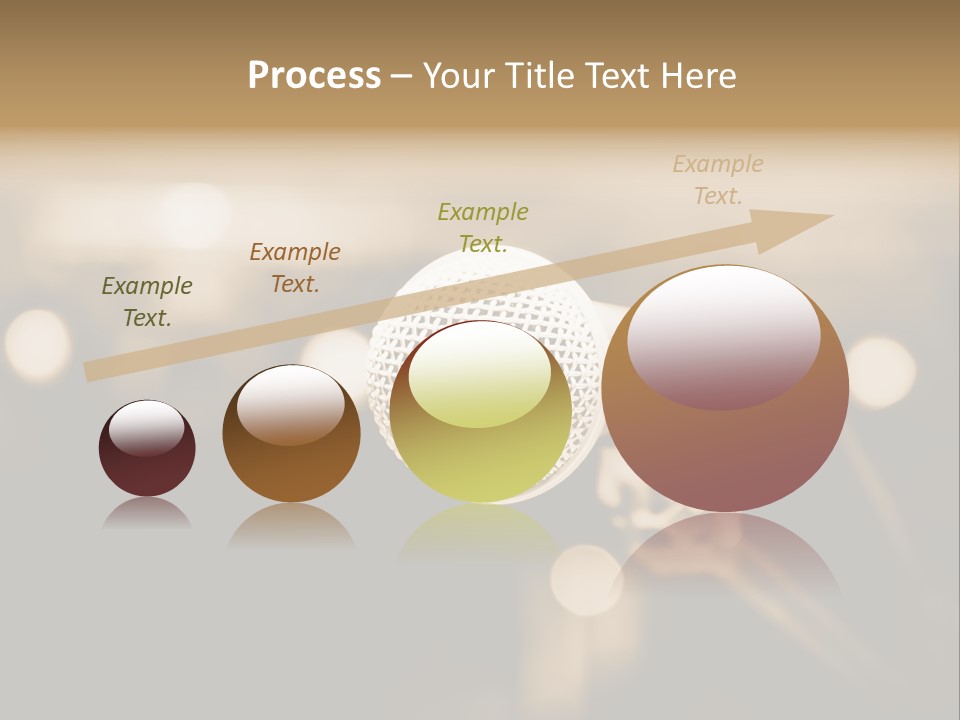 Process – Your Title Text Here

Example Text.

Example Text.

Example Text.

Example Text.